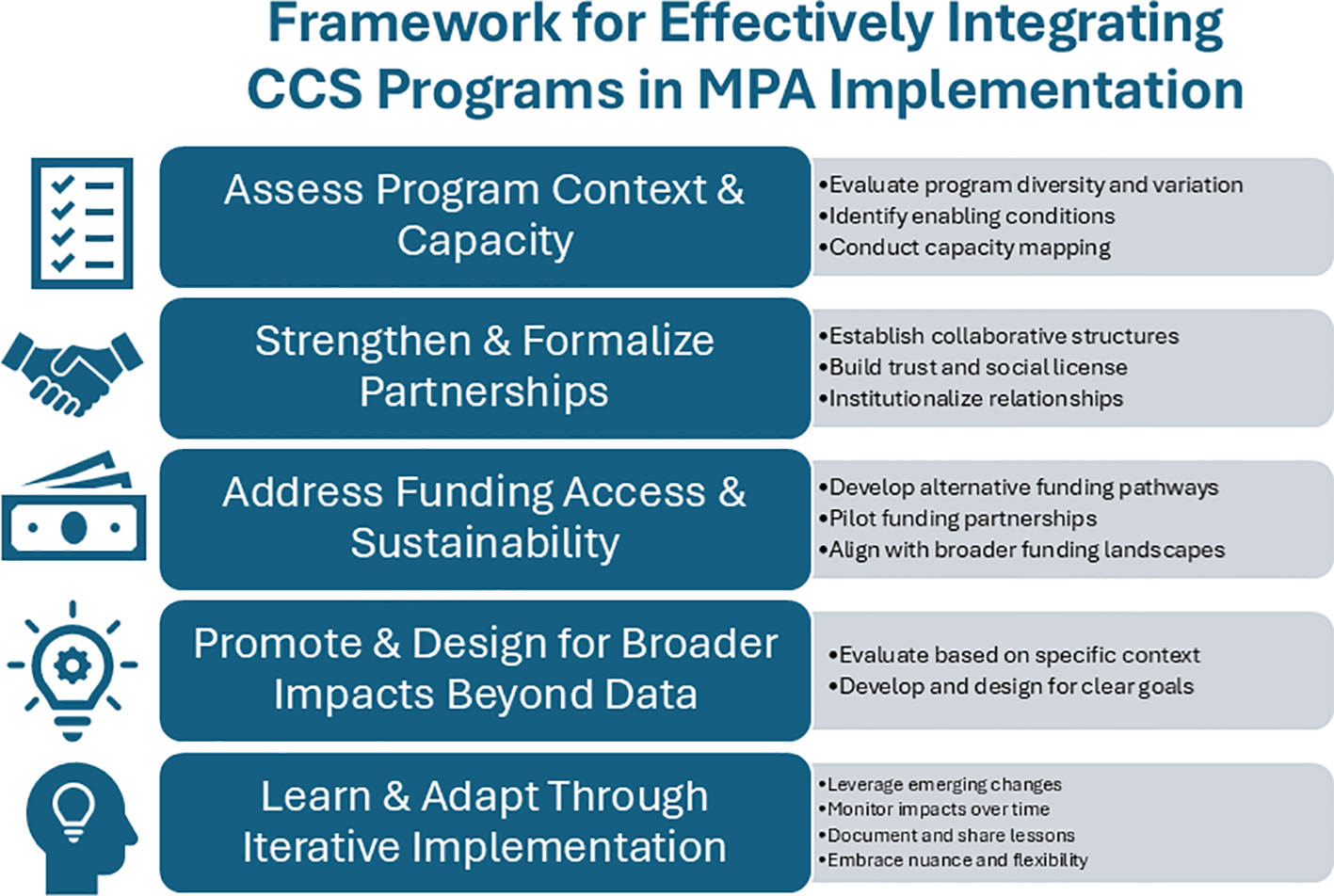 Framework for Effectively Integrating CCS Programs in MPA Implementation

Assess Program Context & Capacity

•Evaluate program diversity and variation
•Identify enabling conditions
•Conduct capacity mapping

Strengthen & Formalize Partnerships

•Establish collaborative structures
•Build trust and social license
•Institutionalize relationships

Address Funding Access & Sustainability

•Develop alternative funding pathways
•Pilot funding partnerships
•Align with broader funding landscapes

Promote & Design for Broader Impacts Beyond Data

•Evaluate based on specific context
•Develop and design for clear goals

Learn & Adapt Through Iterative Implementation

•Leverage emerging changes
•Monitor impacts over time
•Document and share lessons
•Embrace nuance and flexibility